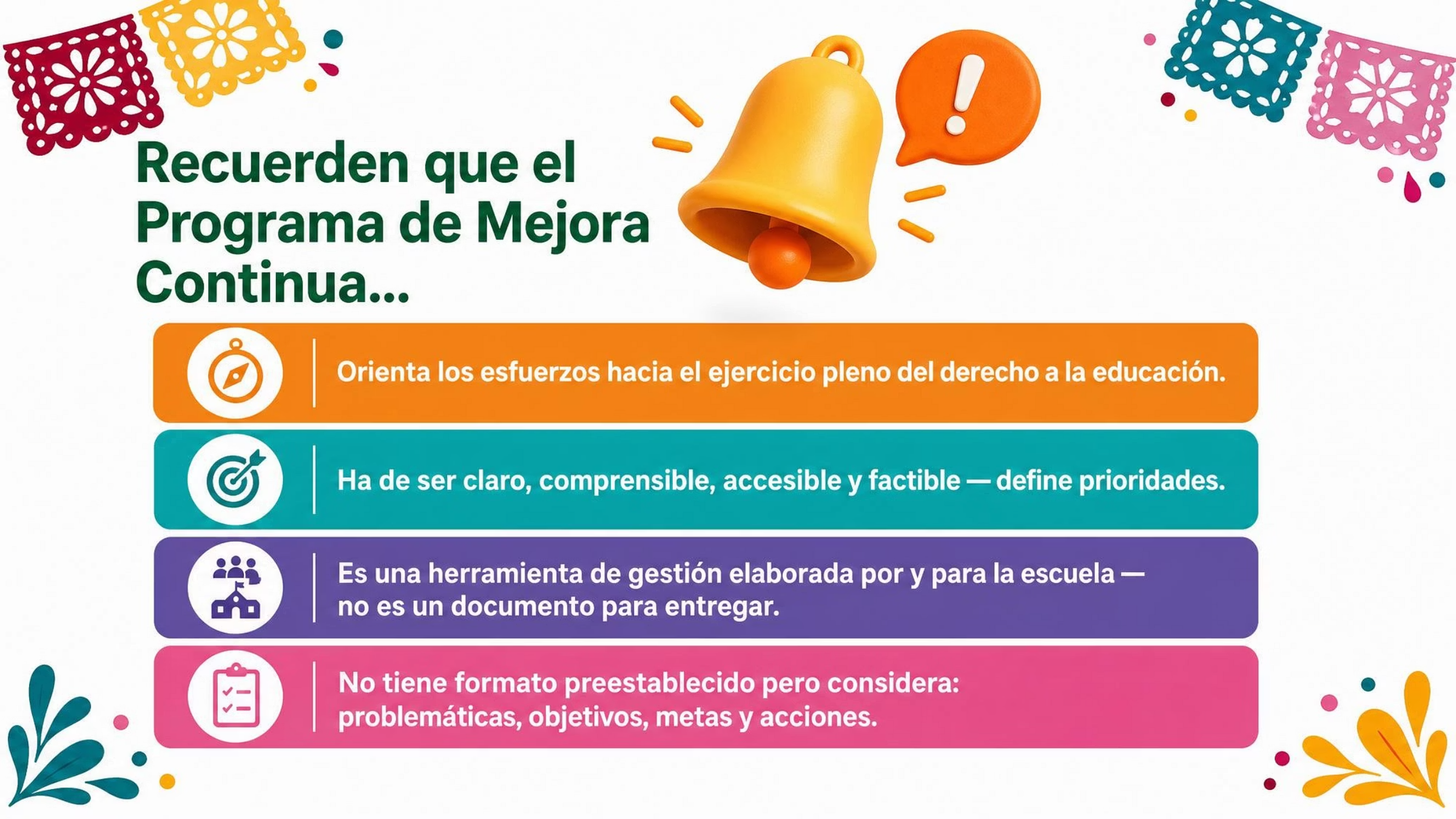 Recuerden que el Programa de Mejora Continua...

Orienta los esfuerzos hacia el ejercicio pleno del derecho a la educación.

Ha de ser claro, comprensible, accesible y factible — define prioridades.

Es una herramienta de gestión elaborada por y para la escuela — no es un documento para entregar.

No tiene formato preestablecido pero considera: problemáticas, objetivos, metas y acciones.